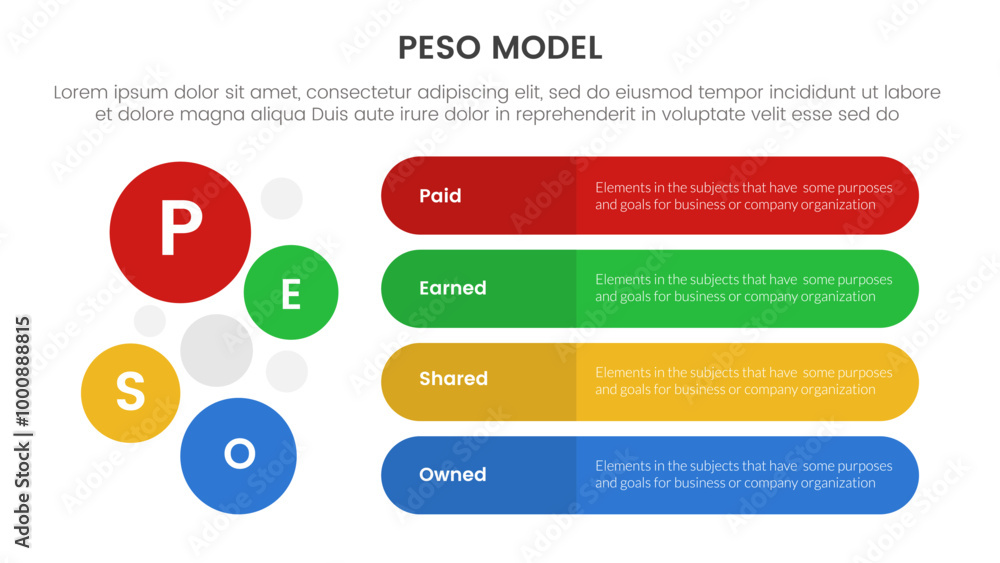 PESO MODEL

Lorem ipsum dolor sit amet, consectetur adipiscing elit, sed do eiusmod tempor incididunt ut labore et dolore magna aliqua Duis aute irure dolor in reprehenderit in voluptate velit esse sed do

P

E

S

O

Paid

Elements in the subjects that have some purposes and goals for business or company organization

Earned

Elements in the subjects that have some purposes and goals for business or company organization

Shared

Elements in the subjects that have some purposes and goals for business or company organization

Owned

Elements in the subjects that have some purposes and goals for business or company organization

Adobe Stock | #1000888815